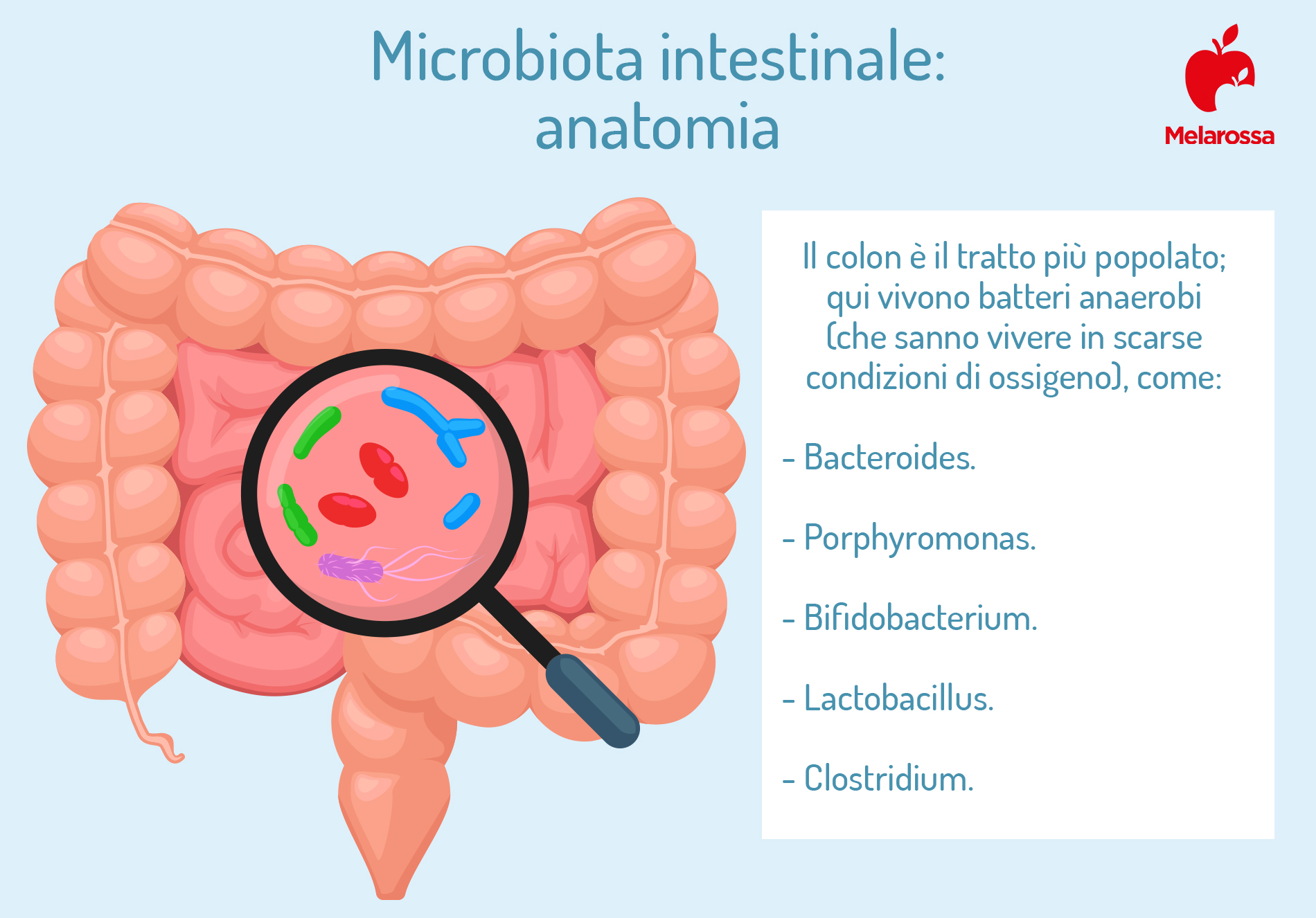 Microbiota intestinale: anatomia

Melarossa

Il colon è il tratto più popolato; qui vivono batteri anaerobi (che sanno vivere in scarse condizioni di ossigeno), come:

- Bacteroides.

- Porphyromonas.

- Bifidobacterium.

- Lactobacillus.

- Clostridium.